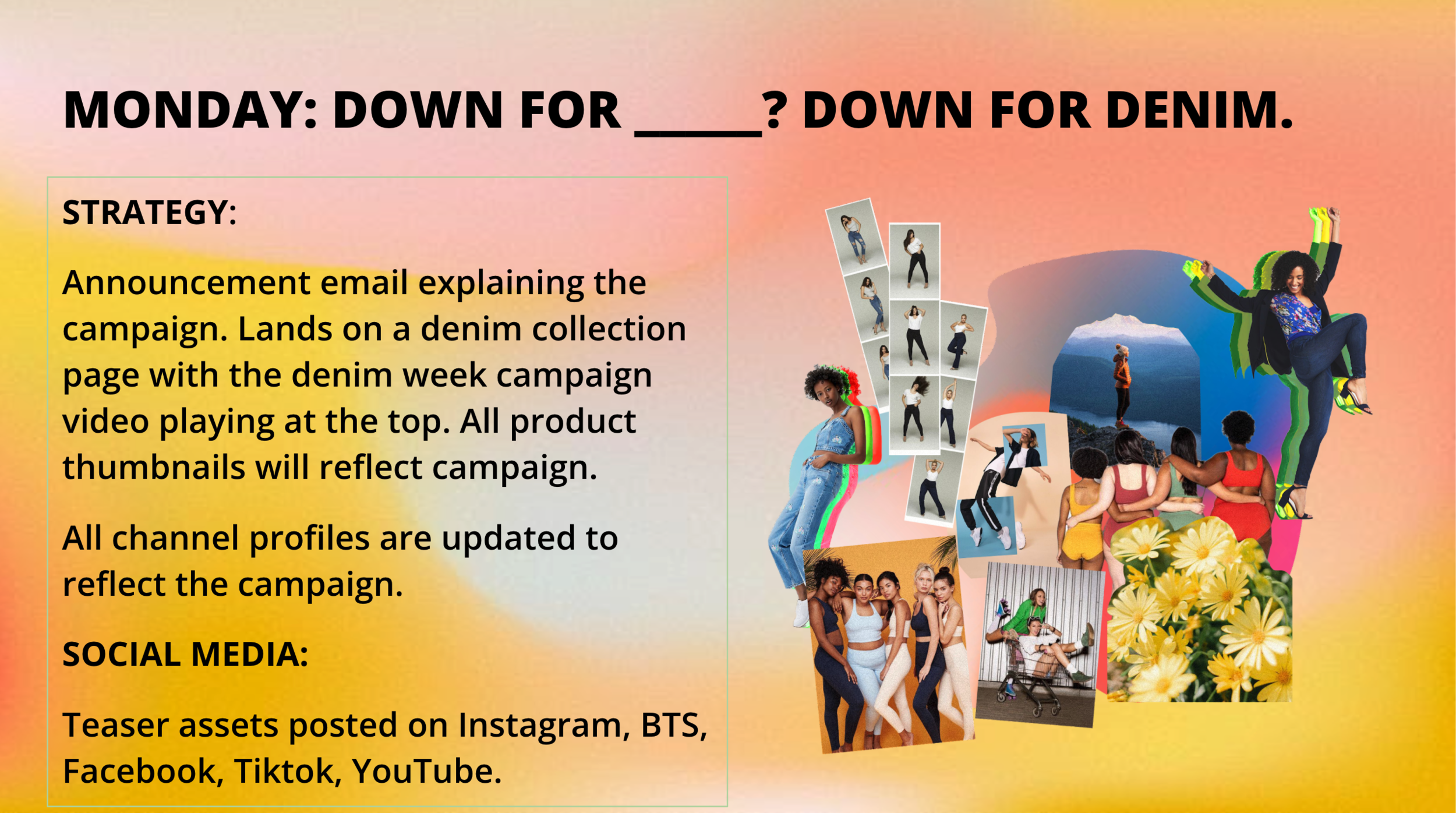 MONDAY: DOWN FOR _____? DOWN FOR DENIM.

STRATEGY:

Announcement email explaining the campaign. Lands on a denim collection page with the denim week campaign video playing at the top. All product thumbnails will reflect campaign.

All channel profiles are updated to reflect the campaign.

SOCIAL MEDIA:

Teaser assets posted on Instagram, BTS, Facebook, Tiktok, YouTube.